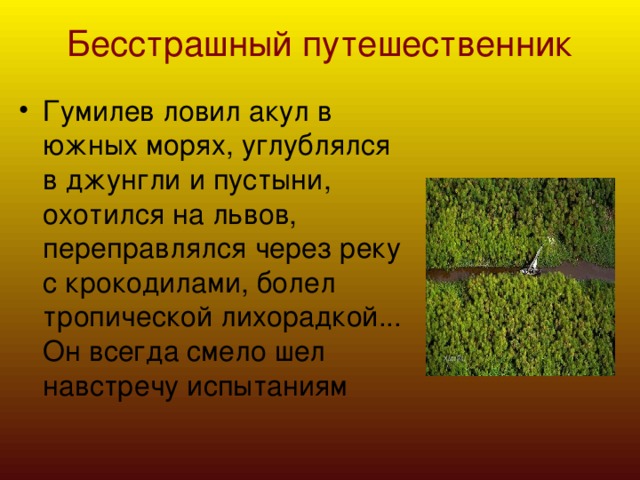 Бесстрашный путешественник

• Гумилев ловил акул в южных морях, углублялся в джунгли и пустыни, охотился на львов, переправлялся через реку с крокодилами, болел тропической лихорадкой... Он всегда смело шел навстречу испытаниям